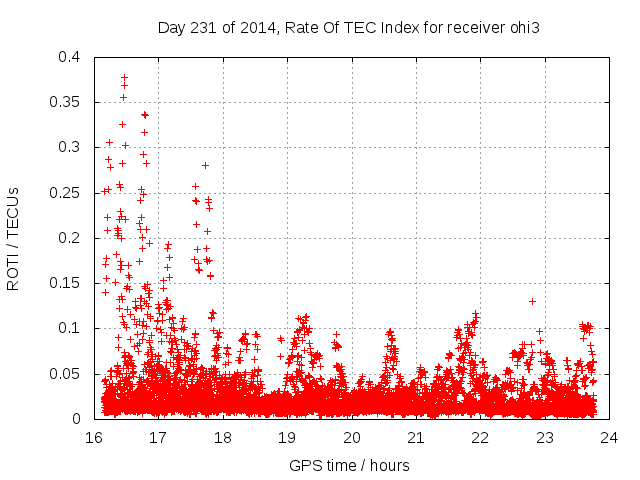 Day 231 of 2014, Rate Of TEC Index for receiver ohi3

ROTI / TECUs

0.4
0.35
0.3
0.25
0.2
0.15
0.1
0.05
0

16 17 18 19 20 21 22 23 24

GPS time / hours